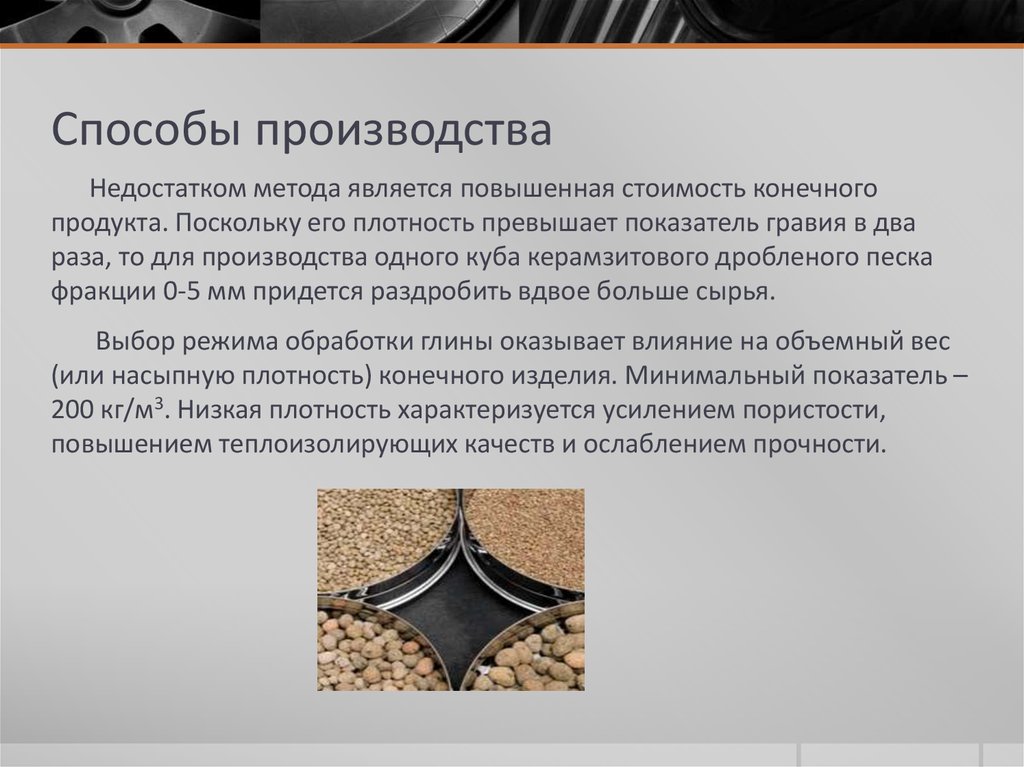 Способы производства

Недостатком метода является повышенная стоимость конечного продукта. Поскольку его плотность превышает показатель гравия в два раза, то для производства одного куба керамзитового дробленого песка фракции 0-5 мм придется раздробить вдвое больше сырья.

Выбор режима обработки глины оказывает влияние на объемный вес (или насыпную плотность) конечного изделия. Минимальный показатель – 200 кг/м$^3$. Низкая плотность характеризуется усилением пористости, повышением теплоизолирующих качеств и ослаблением прочности.